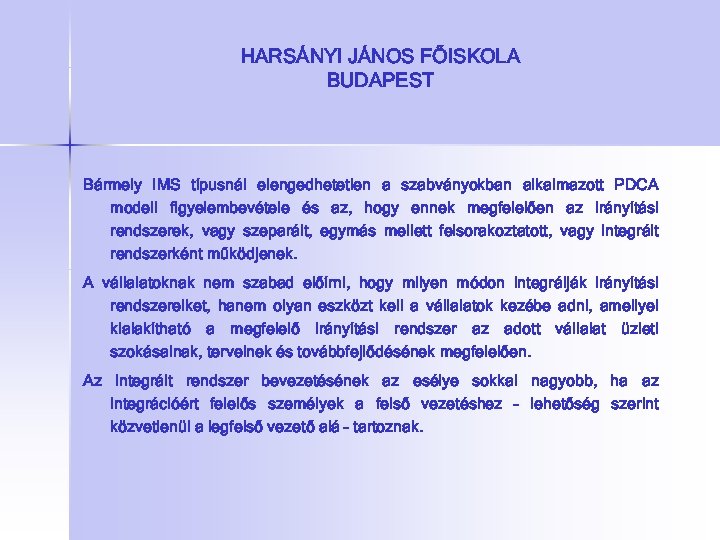 HARSÁNYI JÁNOS FŐISKOLA
BUDAPEST

Bármely IMS típusnál elengedhetetlen a szabványokban alkalmazott PDCA modell figyelembevétele és az, hogy ennek megfelelően az irányítási rendszerek, vagy szeparált, egymás mellett felsorakoztatott, vagy integrált rendszerként működjenek.

A vállalatoknak nem szabad előírni, hogy milyen módon integrálják irányítási rendszereiket, hanem olyan eszközt kell a vállalatok kezébe adni, amellyel kialakítható a megfelelő irányítási rendszer az adott vállalat üzleti szokásainak, terveinek és továbbfejlődésének megfelelően.

Az integrált rendszer bevezetésének az esélye sokkal nagyobb, ha az integrációért felelős személyek a felső vezetéshez – lehetőség szerint közvetlenül a legfelső vezető alá – tartoznak.